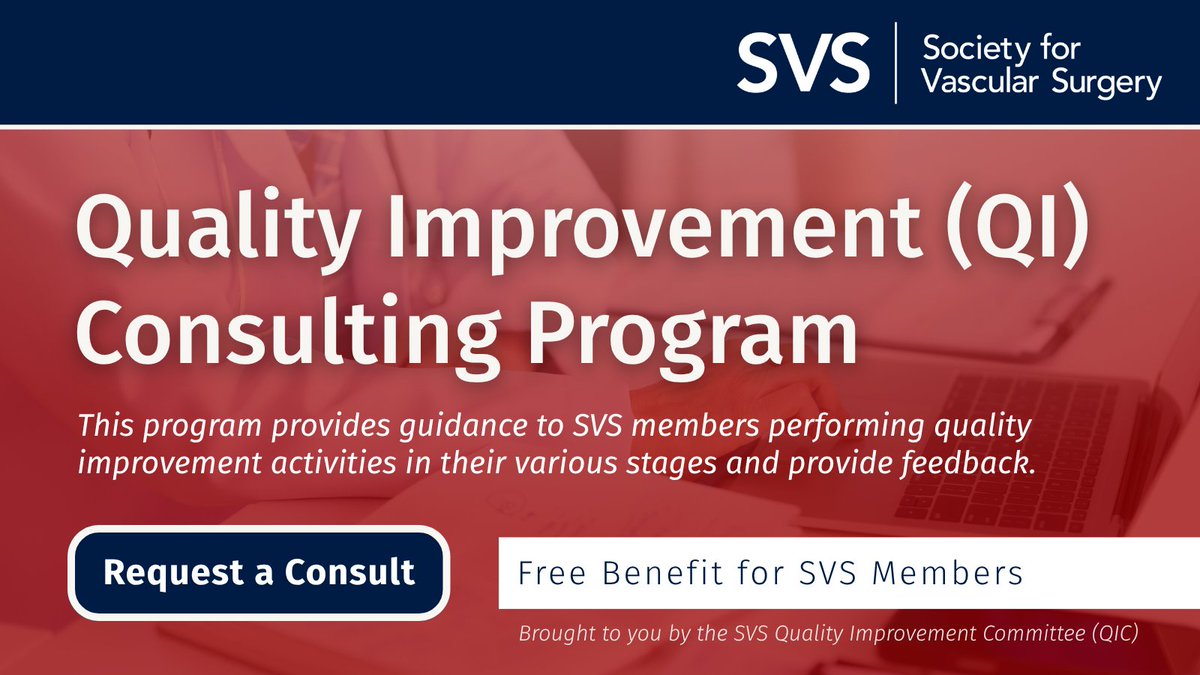 SVS Society for Vascular Surgery

Quality Improvement (QI) Consulting Program

This program provides guidance to SVS members performing quality improvement activities in their various stages and provide feedback.

Request a Consult

Free Benefit for SVS Members

Brought to you by the SVS Quality Improvement Committee (QIC)